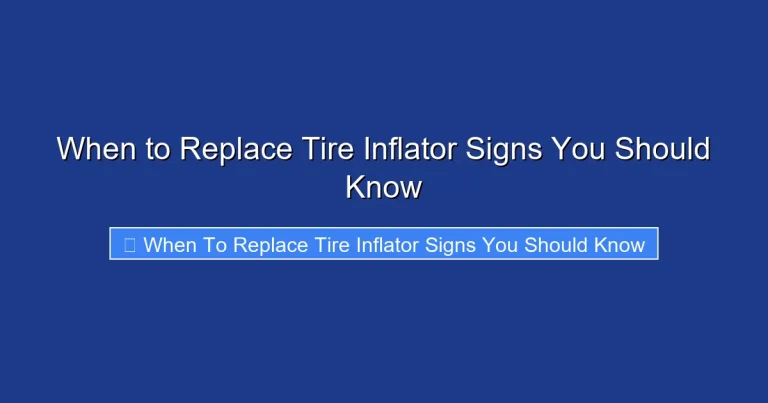 When to Replace Tire Inflator Signs You Should Know

When To Replace Tire Inflator Signs You Should Know